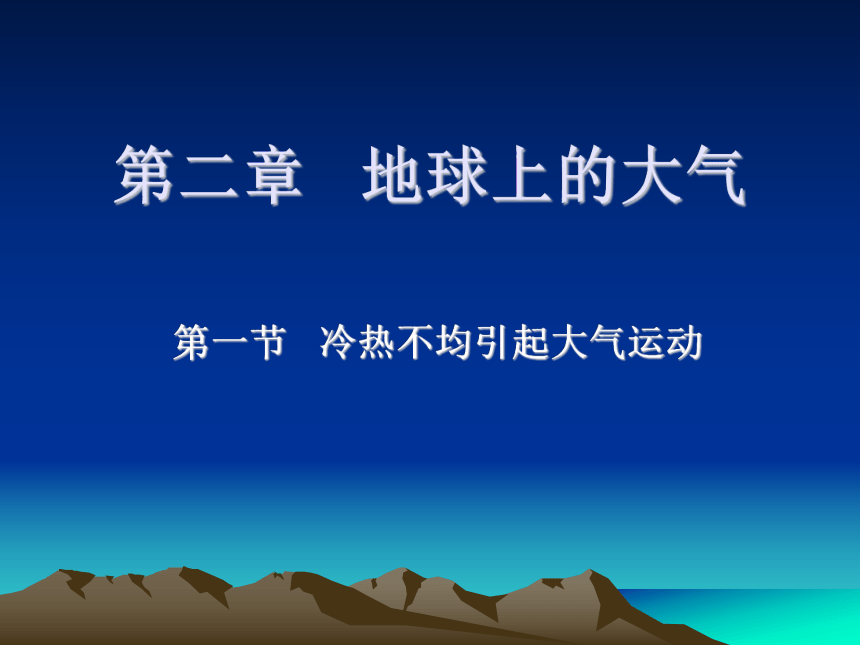 第二章　地球上的大气

第一节　冷热不均引起大气运动